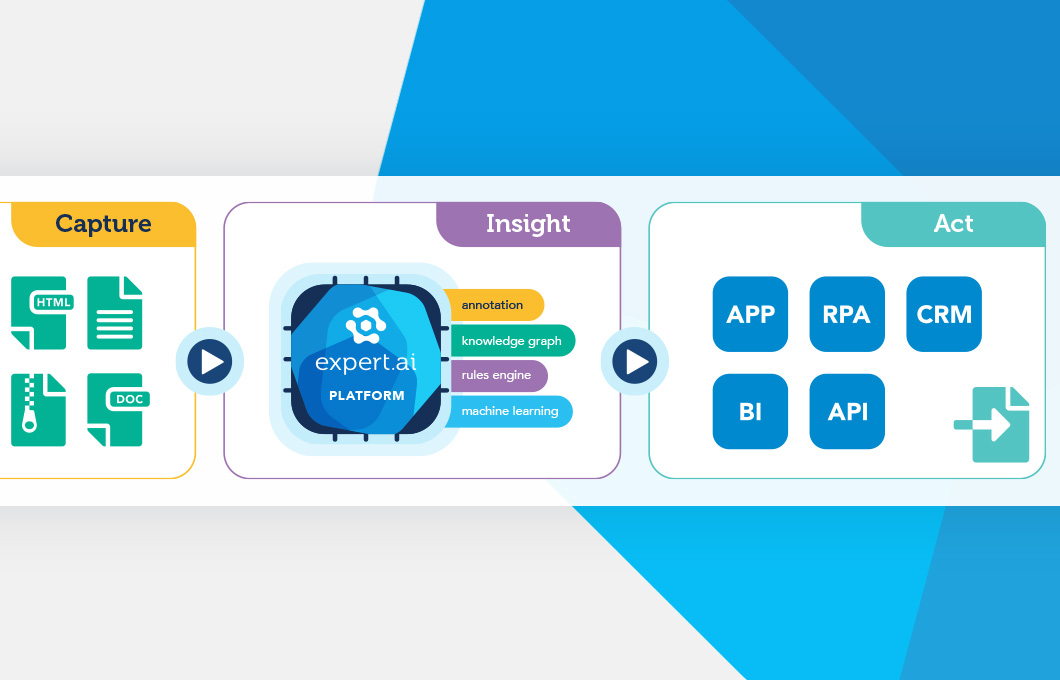 Capture

HTML

DOC

Insight

expert.ai
PLATFORM

annotation
knowledge graph
rules engine
machine learning

Act

APP
RPA
CRM
BI
API